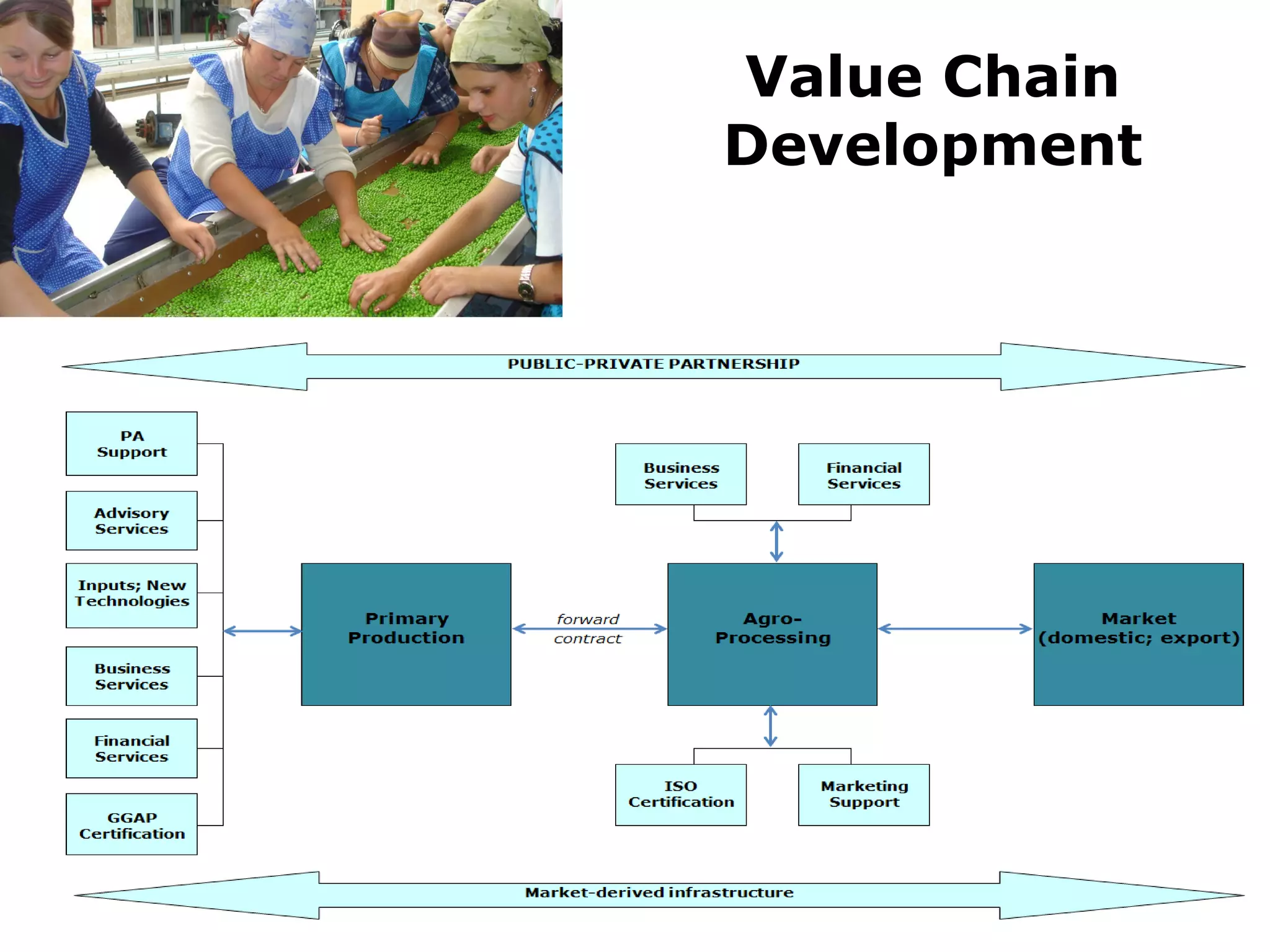 Value Chain Development

PUBLIC-PRIVATE PARTNERSHIP

PA Support

Advisory Services

Inputs; New Technologies

Business Services

Financial Services

GGAP Certification

Primary Production

forward contract

Business Services

Financial Services

Agro-Processing

ISO Certification

Marketing Support

Market (domestic; export)

Market-derived infrastructure